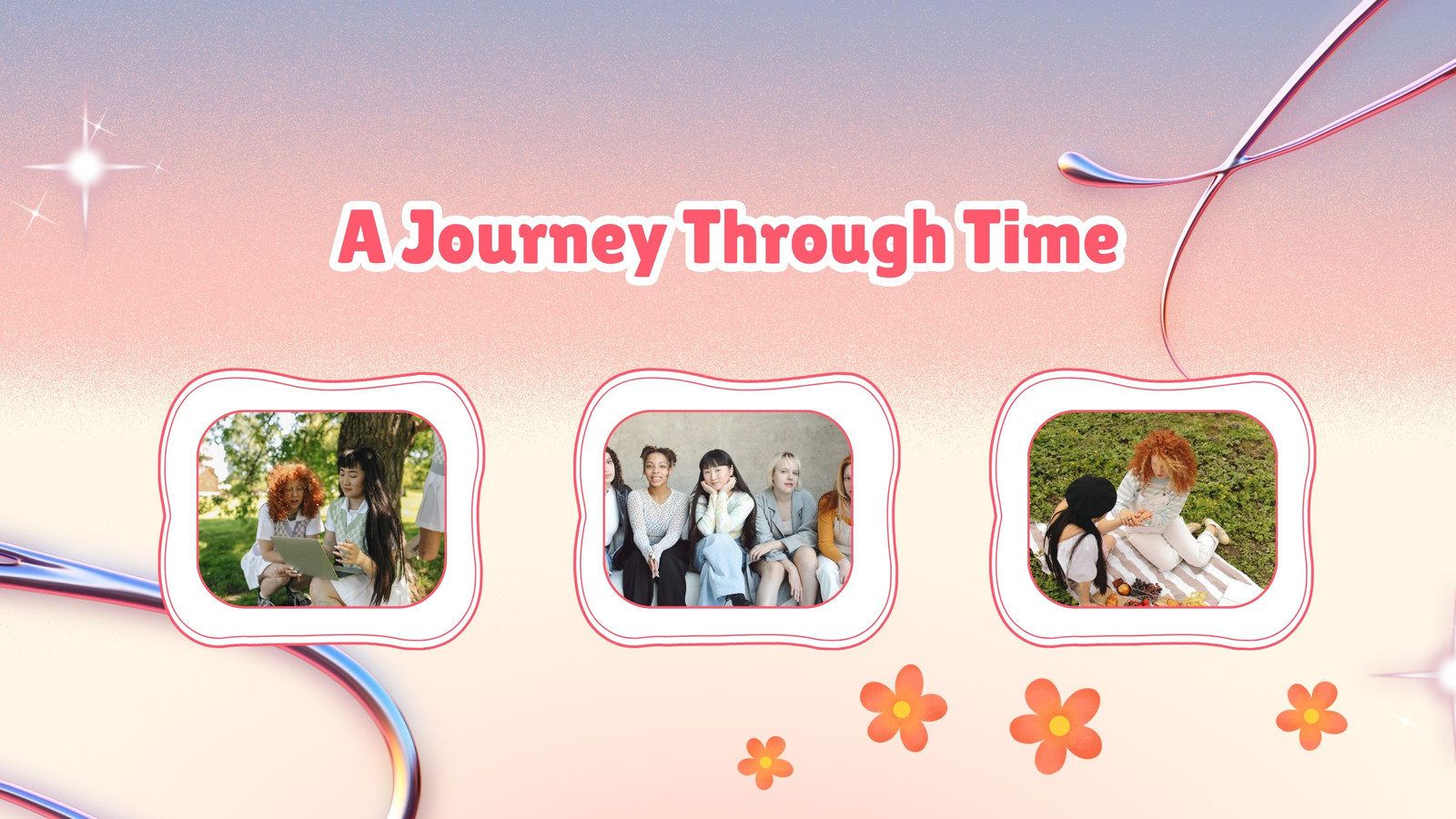 A Journey Through Time